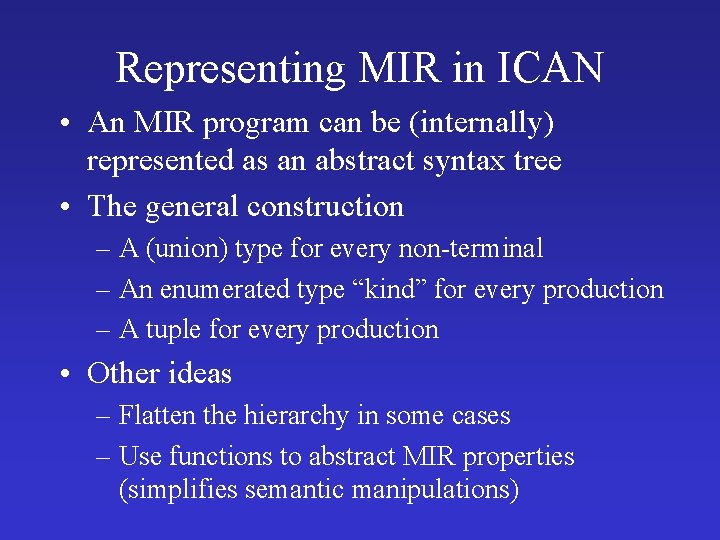 Representing MIR in ICAN

• An MIR program can be (internally) represented as an abstract syntax tree

• The general construction
– A (union) type for every non-terminal
– An enumerated type “kind” for every production
– A tuple for every production

• Other ideas
– Flatten the hierarchy in some cases
– Use functions to abstract MIR properties (simplifies semantic manipulations)